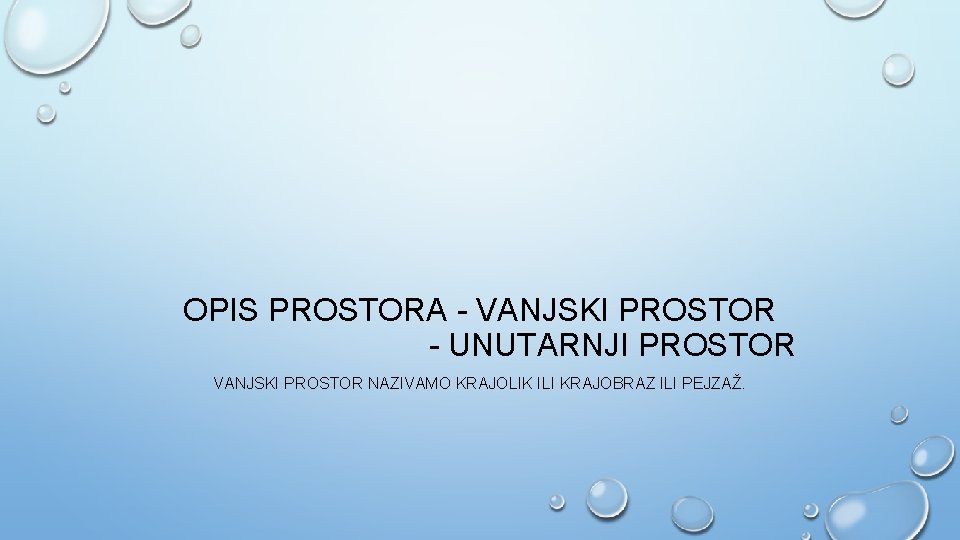 OPIS PROSTORA - VANJSKI PROSTOR
- UNUTARNJI PROSTOR

VANJSKI PROSTOR NAZIVAMO KRAJOLIK ILI KRAJOBRAZ ILI PEJZAŽ.